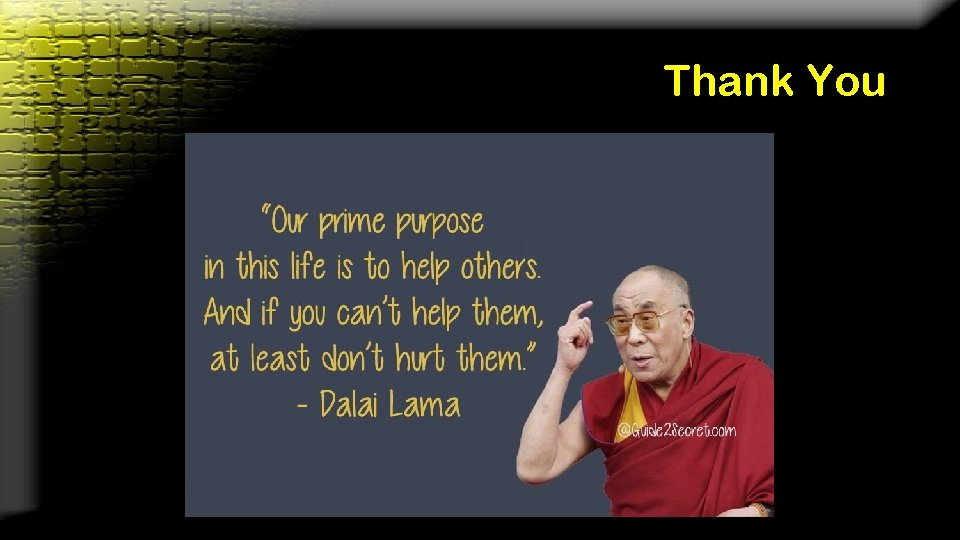 Thank You

"Our prime purpose in this life is to help others. And if you can't help them, at least don't hurt them."
- Dalai Lama

@Guide2Secret.com